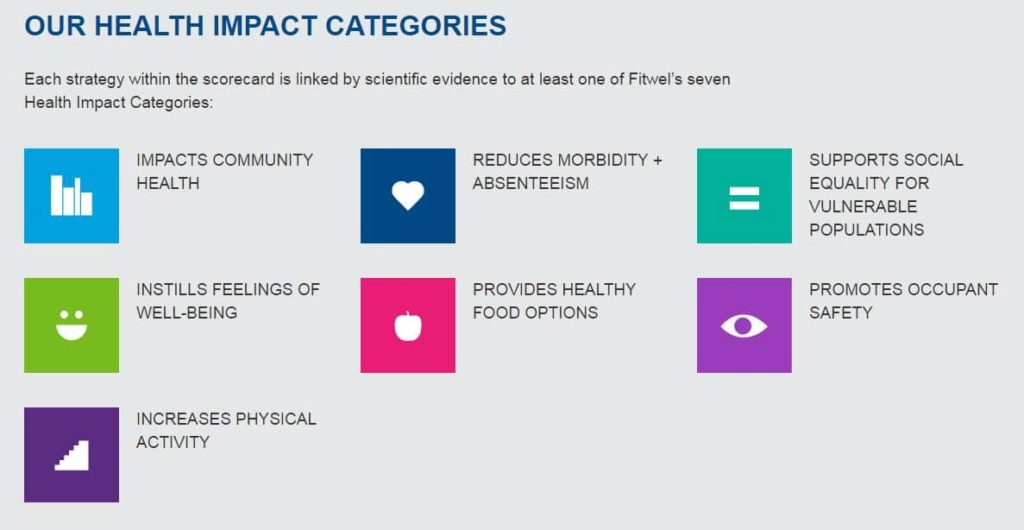 OUR HEALTH IMPACT CATEGORIES

Each strategy within the scorecard is linked by scientific evidence to at least one of Fitwel's seven Health Impact Categories:

IMPACTS COMMUNITY HEALTH

REDUCES MORBIDITY + ABSENTEEISM

SUPPORTS SOCIAL EQUALITY FOR VULNERABLE POPULATIONS

INSTILLS FEELINGS OF WELL-BEING

PROVIDES HEALTHY FOOD OPTIONS

PROMOTES OCCUPANT SAFETY

INCREASES PHYSICAL ACTIVITY